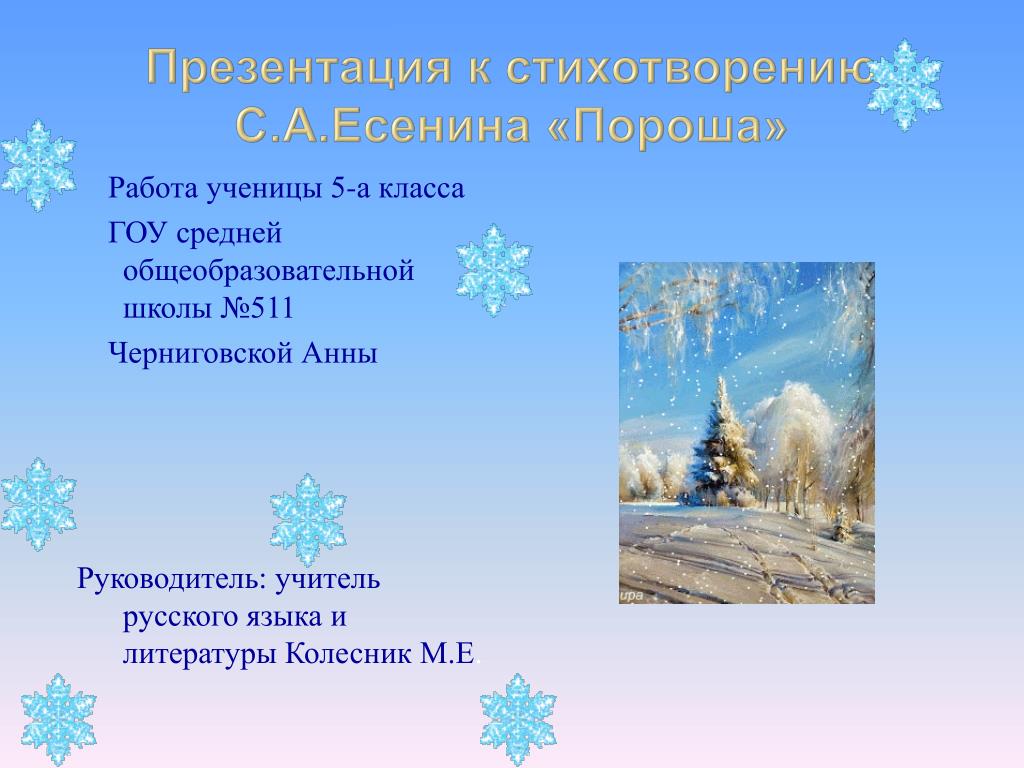 Презентация к стихотворению С.А.Есенина «Пороша»

Работа ученицы 5-а класса

ГОУ средней общеобразовательной школы №511

Черниговской Анны

Руководитель: учитель русского языка и литературы Колесник М.Е.

ира